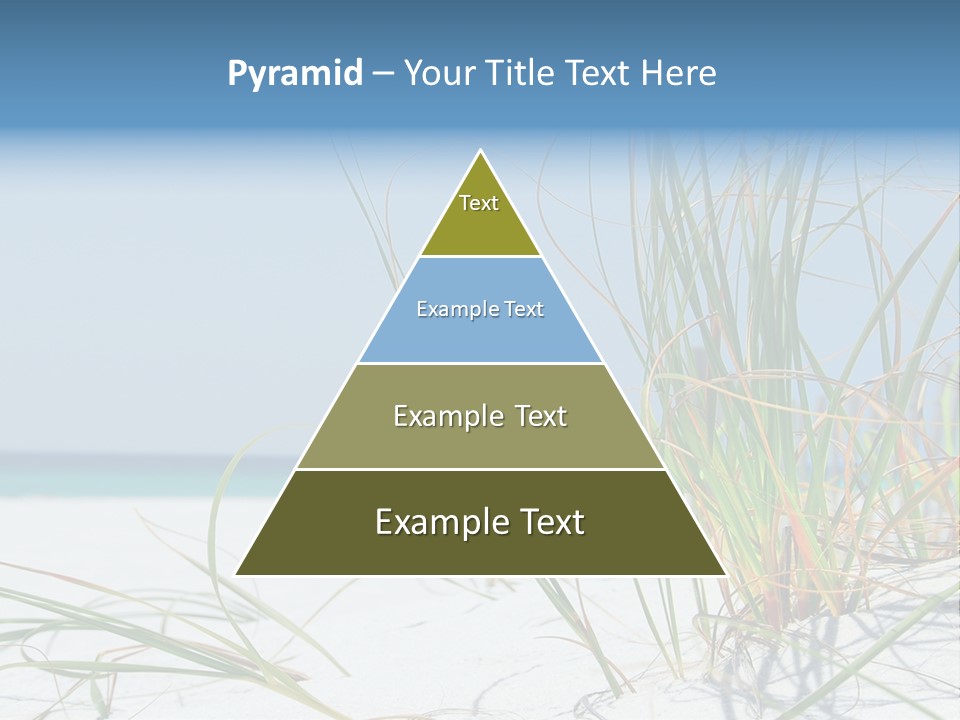 Pyramid – Your Title Text Here

Text

Example Text

Example Text

Example Text